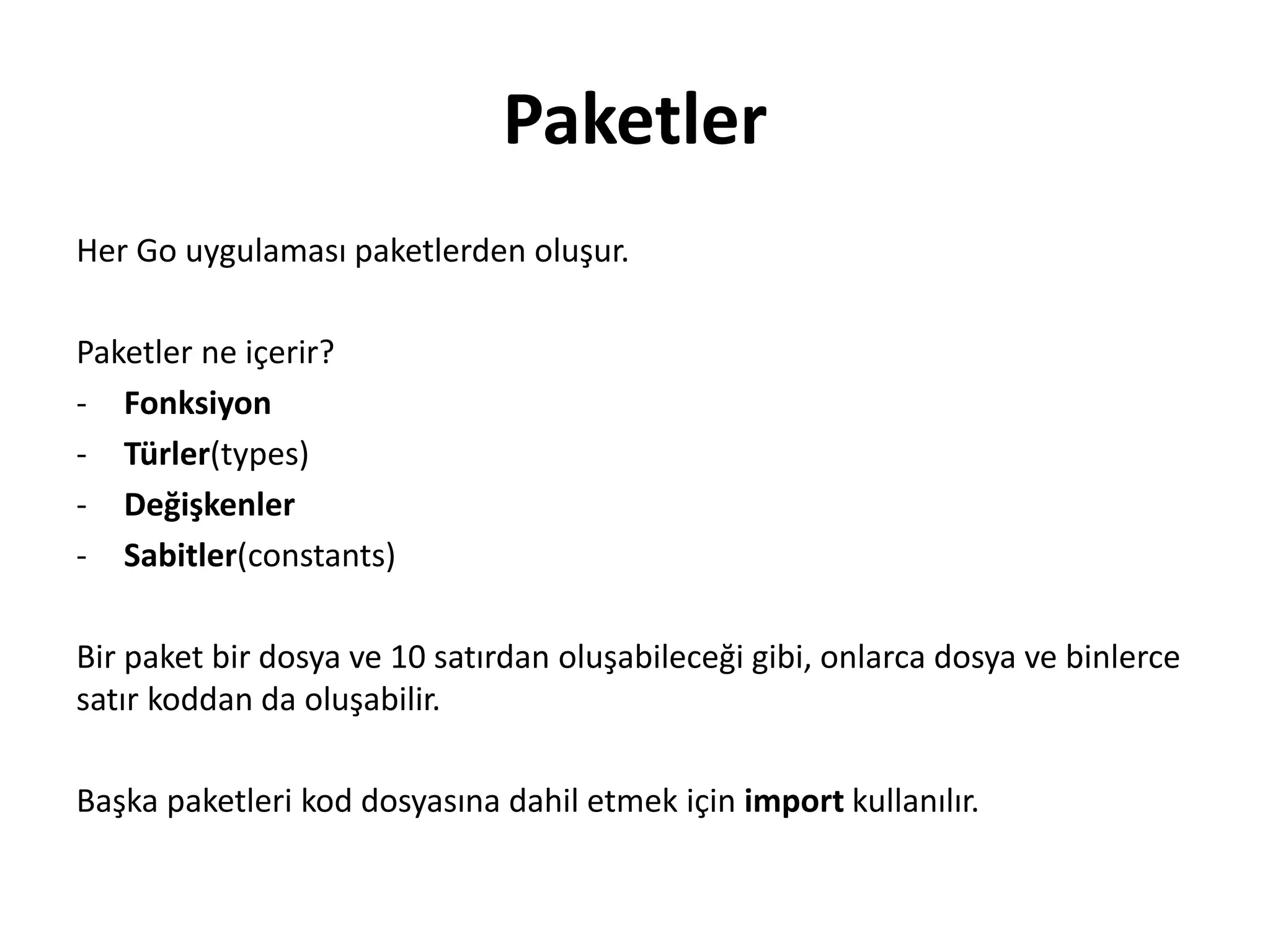 Paketler

Her Go uygulaması paketlerden oluşur.

Paketler ne içerir?
- Fonksiyon
- Türler(types)
- Değişkenler
- Sabitler(constants)

Bir paket bir dosya ve 10 satırdan oluşabileceği gibi, onlarca dosya ve binlerce satır koddan da oluşabilir.

Başka paketleri kod dosyasına dahil etmek için import kullanılır.